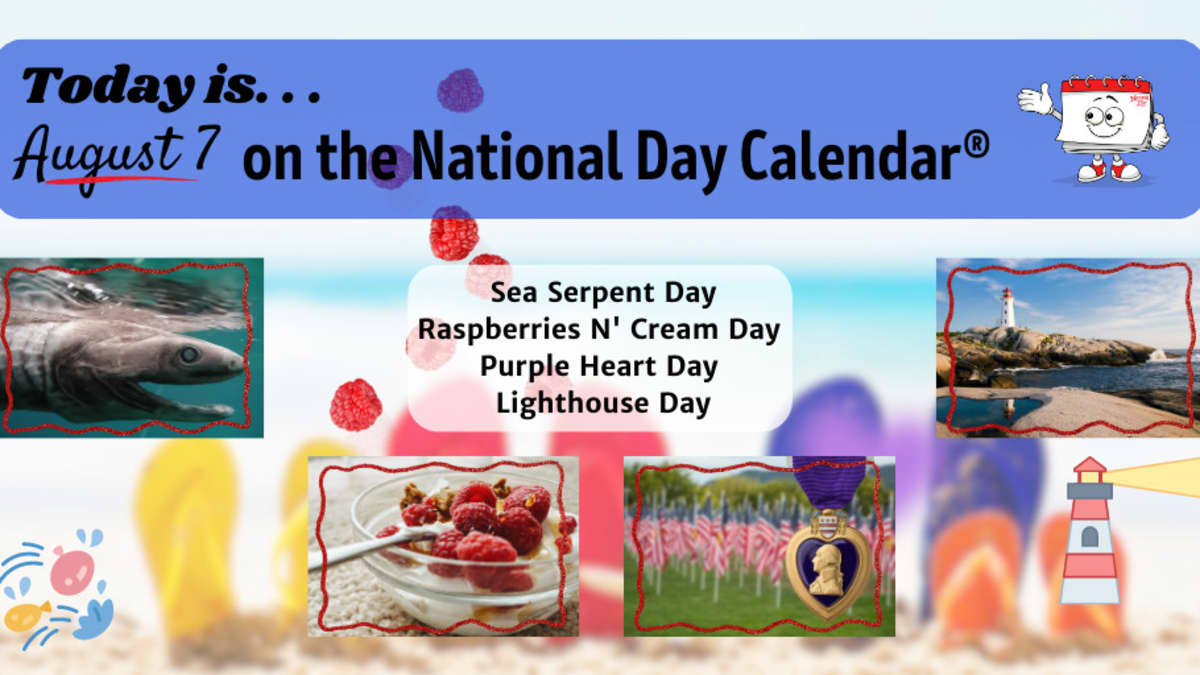 Today is. . .
August 7 on the National Day Calendar®

Sea Serpent Day
Raspberries N' Cream Day
Purple Heart Day
Lighthouse Day